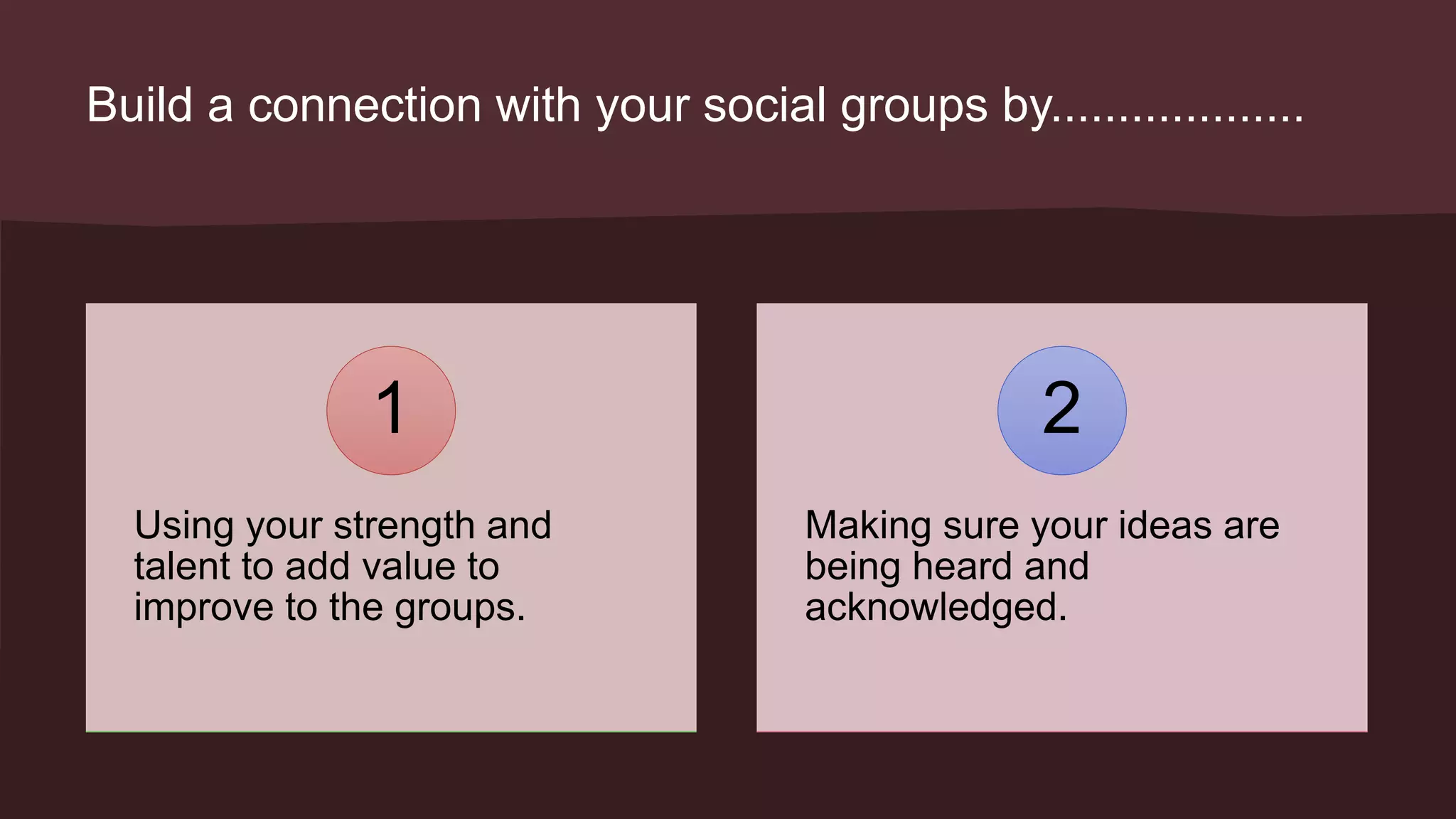 Build a connection with your social groups by..................

1

Using your strength and talent to add value to improve to the groups.

2

Making sure your ideas are being heard and acknowledged.